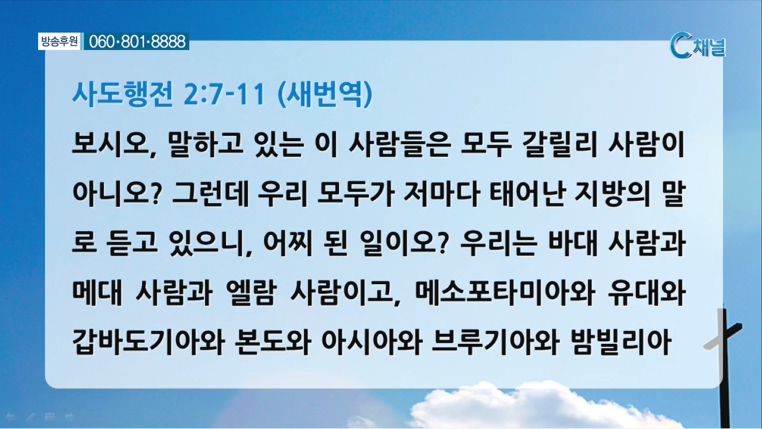 방송후원 060·801·8888

C채널

사도행전 2:7-11 (새번역)

보시오, 말하고 있는 이 사람들은 모두 갈릴리 사람이 아니오? 그런데 우리 모두가 저마다 태어난 지방의 말로 듣고 있으니, 어찌 된 일이오? 우리는 바대 사람과 메대 사람과 엘람 사람이고, 메소포타미아와 유대와 갑바도기아와 본도와 아시아와 브루기아와 밤빌리아